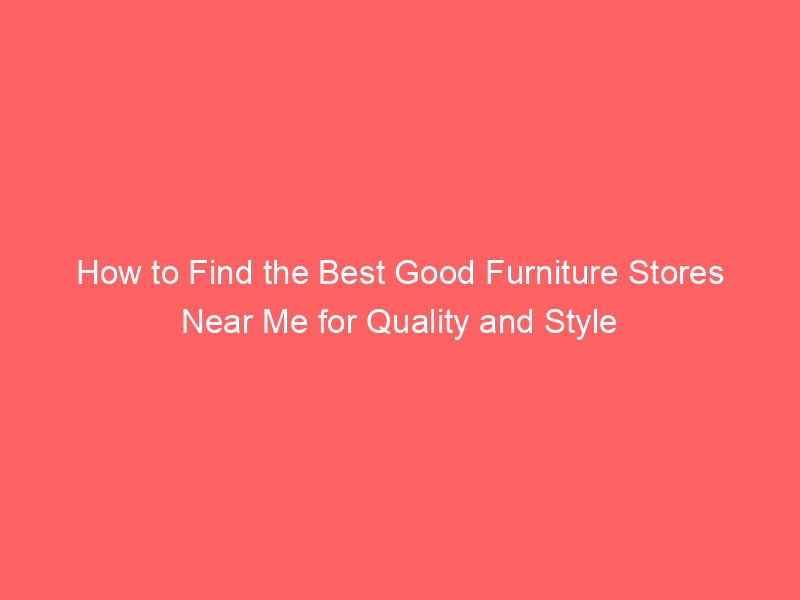 How to Find the Best Good Furniture Stores Near Me for Quality and Style